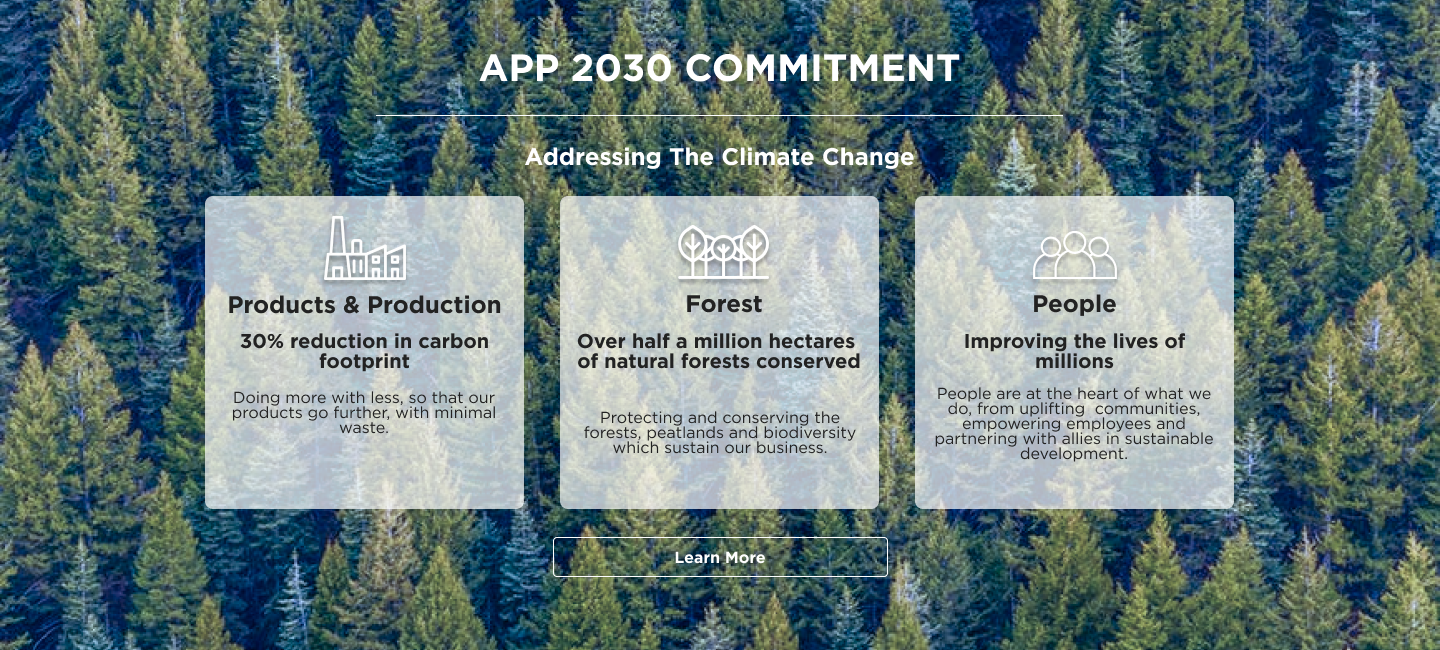 APP 2030 COMMITMENT

Addressing The Climate Change

Products & Production

30% reduction in carbon footprint

Doing more with less, so that our products go further, with minimal waste.

Forest

Over half a million hectares of natural forests conserved

Protecting and conserving the forests, peatlands and biodiversity which sustain our business.

People

Improving the lives of millions

People are at the heart of what we do, from uplifting communities, empowering employees and partnering with allies in sustainable development.

Learn More